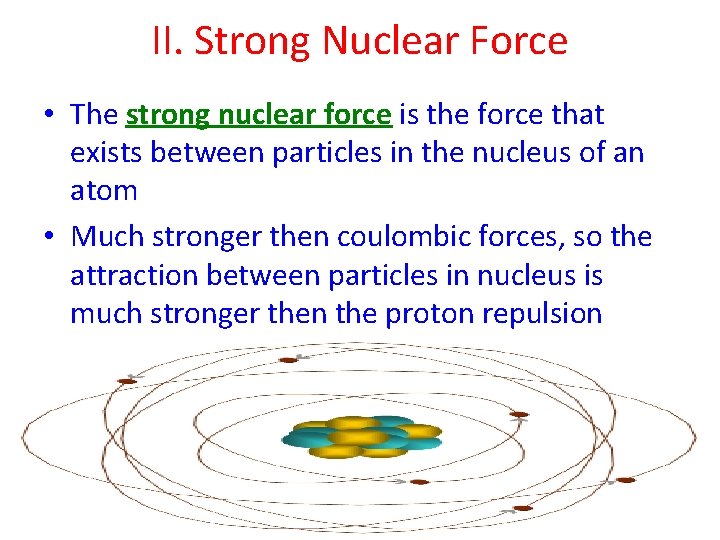 II. Strong Nuclear Force

• The strong nuclear force is the force that exists between particles in the nucleus of an atom

• Much stronger then coulombic forces, so the attraction between particles in nucleus is much stronger then the proton repulsion